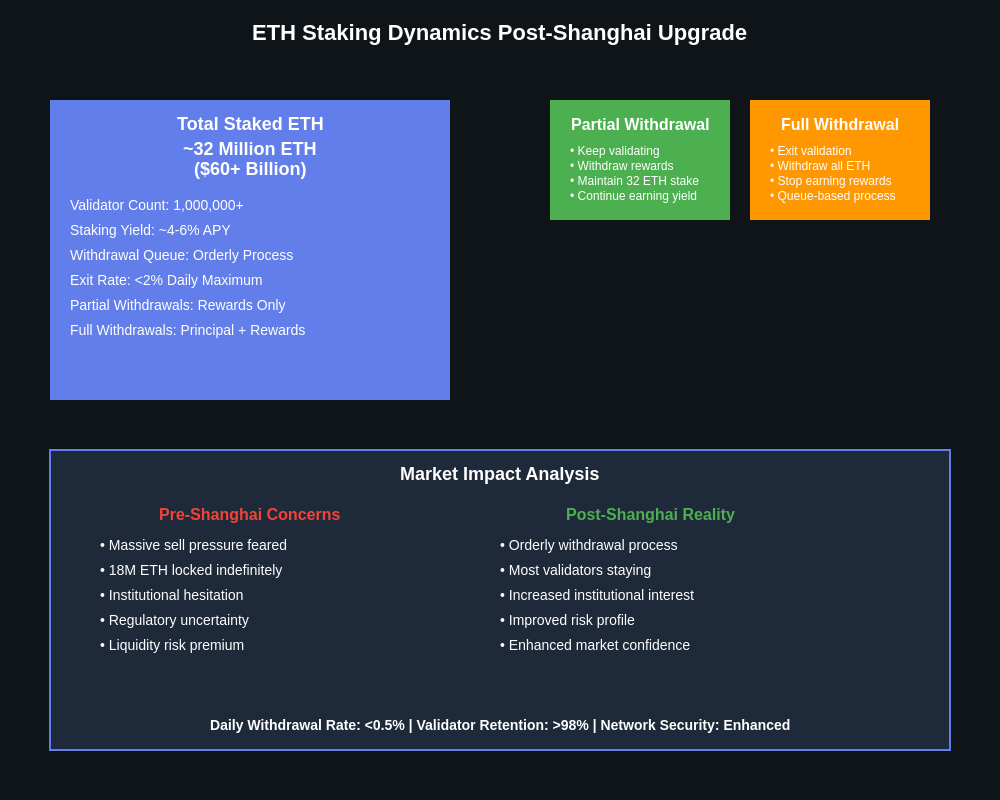 ETH Staking Dynamics Post-Shanghai Upgrade

Total Staked ETH
~32 Million ETH
($60+ Billion)

Validator Count: 1,000,000+
Staking Yield: ~4-6% APY
Withdrawal Queue: Orderly Process
Exit Rate: <2% Daily Maximum
Partial Withdrawals: Rewards Only
Full Withdrawals: Principal + Rewards

Partial Withdrawal
• Keep validating
• Withdraw rewards
• Maintain 32 ETH stake
• Continue earning yield

Full Withdrawal
• Exit validation
• Withdraw all ETH
• Stop earning rewards
• Queue-based process

Market Impact Analysis

Pre-Shanghai Concerns
• Massive sell pressure feared
• 18M ETH locked indefinitely
• Institutional hesitation
• Regulatory uncertainty
• Liquidity risk premium

Post-Shanghai Reality
• Orderly withdrawal process
• Most validators staying
• Increased institutional interest
• Improved risk profile
• Enhanced market confidence

Daily Withdrawal Rate: <0.5% | Validator Retention: >98% | Network Security: Enhanced